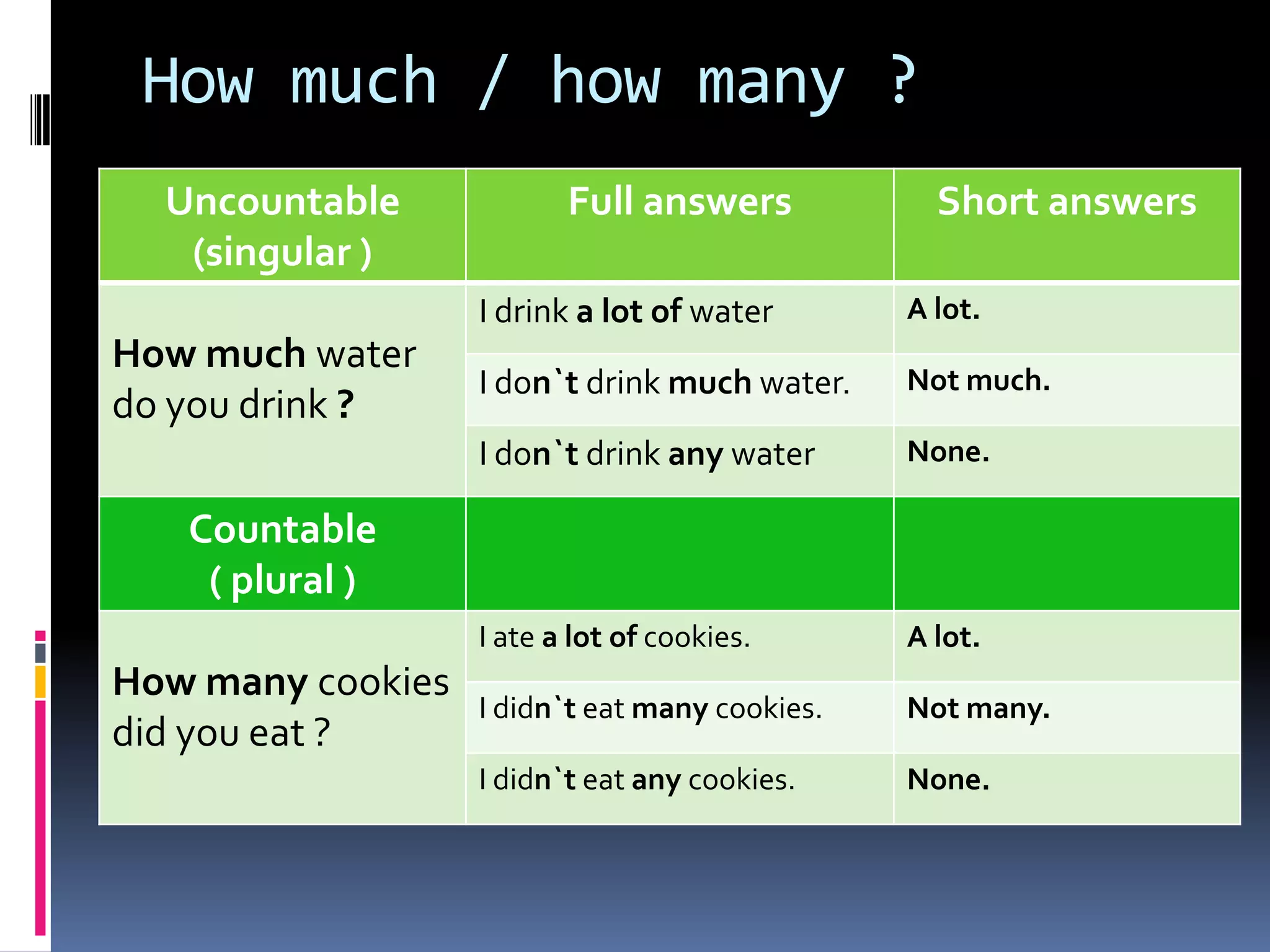 How much / how many ?

| Uncountable (singular ) | Full answers | Short answers |
|---|---|---|
| How much water do you drink ? | I drink a lot of water | A lot. |
| | I don`t drink much water. | Not much. |
| | I don`t drink any water | None. |
| Countable ( plural ) | | |
| How many cookies did you eat ? | I ate a lot of cookies. | A lot. |
| | I didn`t eat many cookies. | Not many. |
| | I didn`t eat any cookies. | None. |